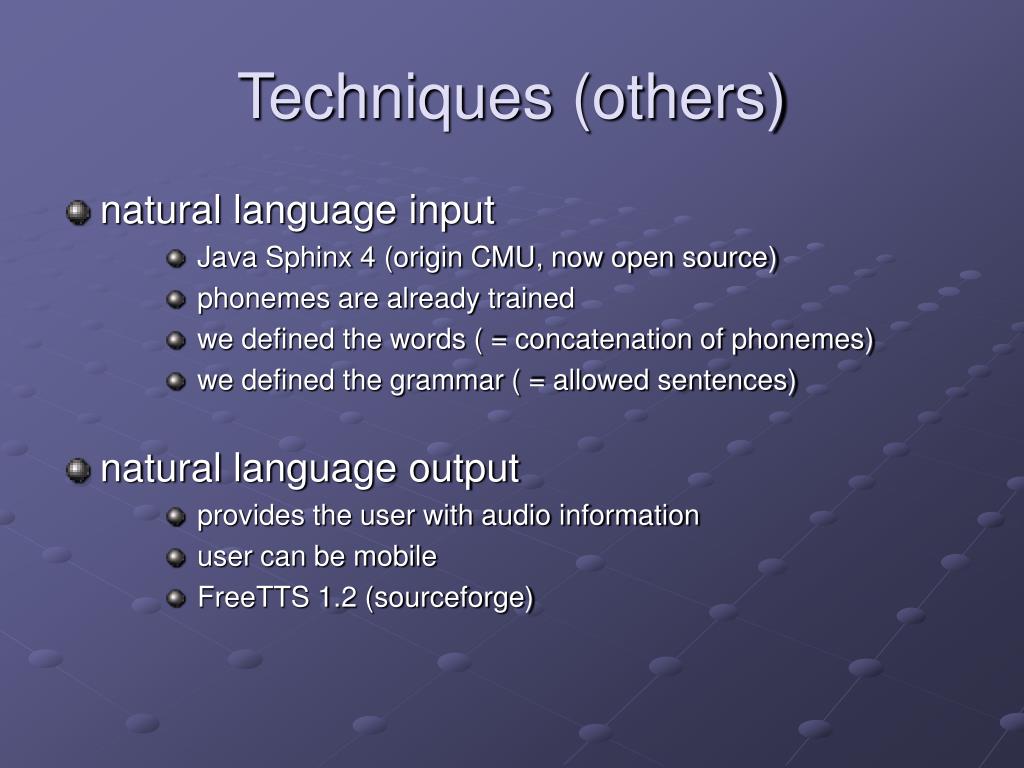 Techniques (others)

natural language input

Java Sphinx 4 (origin CMU, now open source)

phonemes are already trained

we defined the words ( = concatenation of phonemes)

we defined the grammar ( = allowed sentences)

natural language output

provides the user with audio information

user can be mobile

FreeTTS 1.2 (sourceforge)